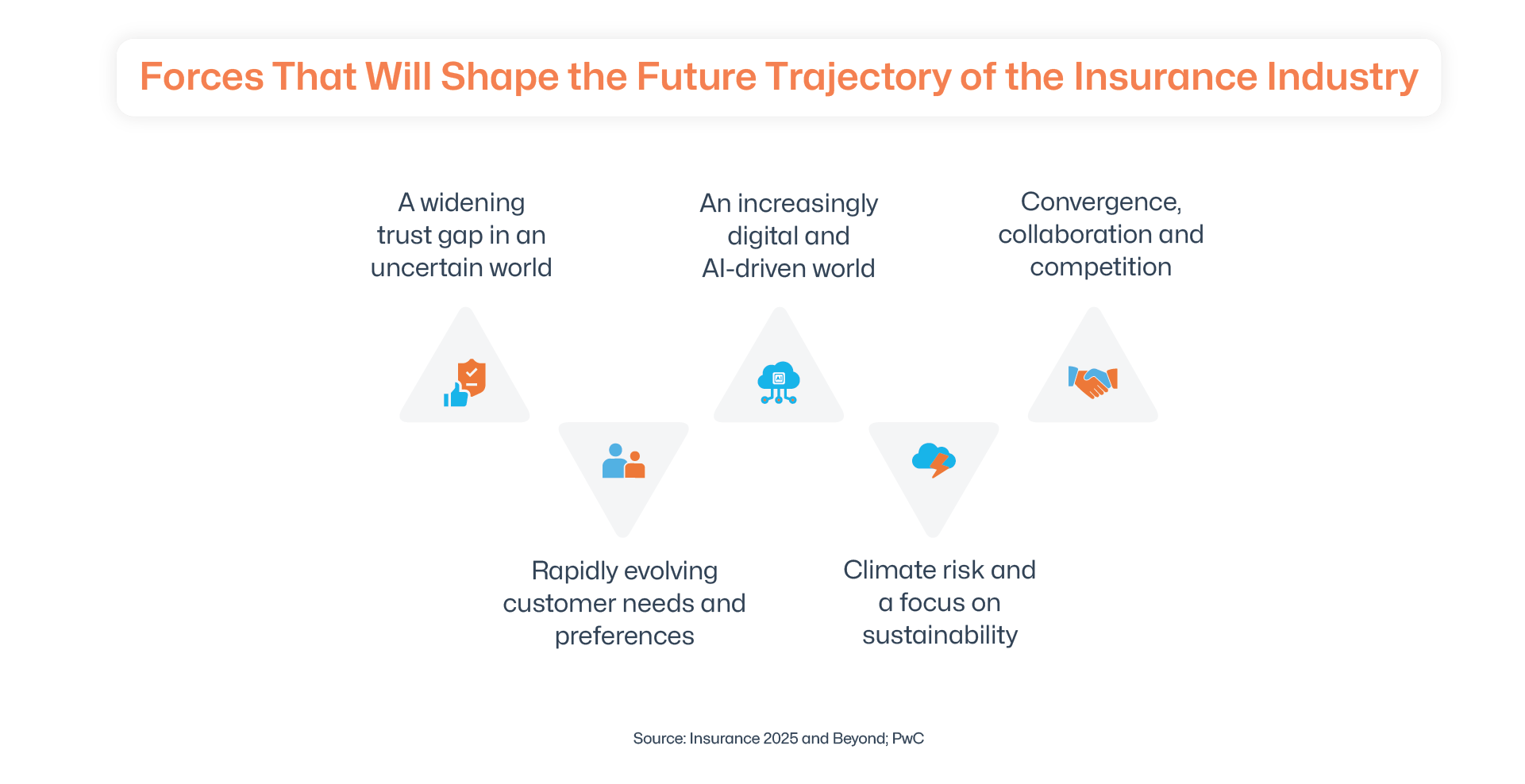 Forces That Will Shape the Future Trajectory of the Insurance Industry

A widening trust gap in an uncertain world

An increasingly digital and AI-driven world

Convergence, collaboration and competition

AI

Rapidly evolving customer needs and preferences

Climate risk and a focus on sustainability

Source: Insurance 2025 and Beyond; PwC